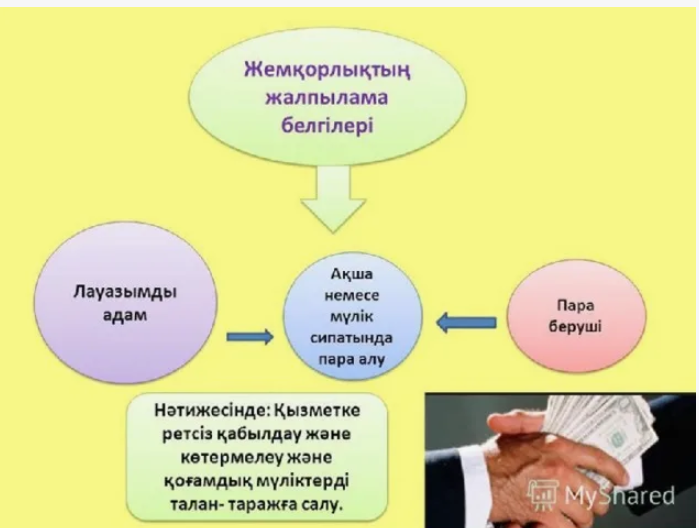 Жемқорлықтың жалпылама белгілері

Лауазымды адам

Ақша немесе мүлік сипатында пара алу

Пара беруші

Нәтижесінде: Қызметке ретсіз қабылдау және көтермелеу және қоғамдық мүліктерді талан- таражға салу.

MyShared